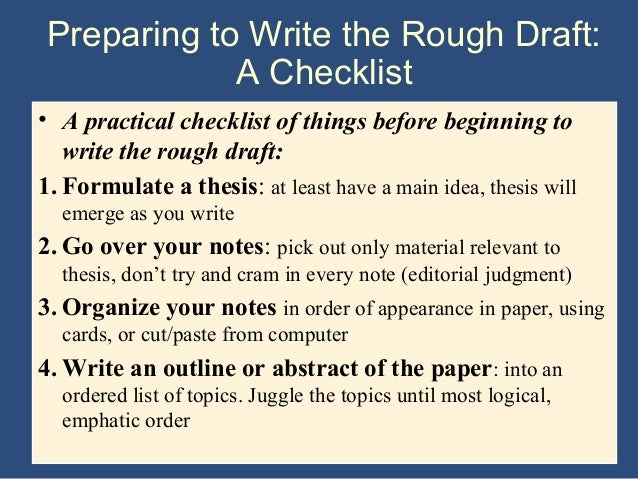 Preparing to Write the Rough Draft: A Checklist

• A practical checklist of things before beginning to write the rough draft:

1. Formulate a thesis: at least have a main idea, thesis will emerge as you write

2. Go over your notes: pick out only material relevant to thesis, don't try and cram in every note (editorial judgment)

3. Organize your notes in order of appearance in paper, using cards, or cut/paste from computer

4. Write an outline or abstract of the paper: into an ordered list of topics. Juggle the topics until most logical, emphatic order